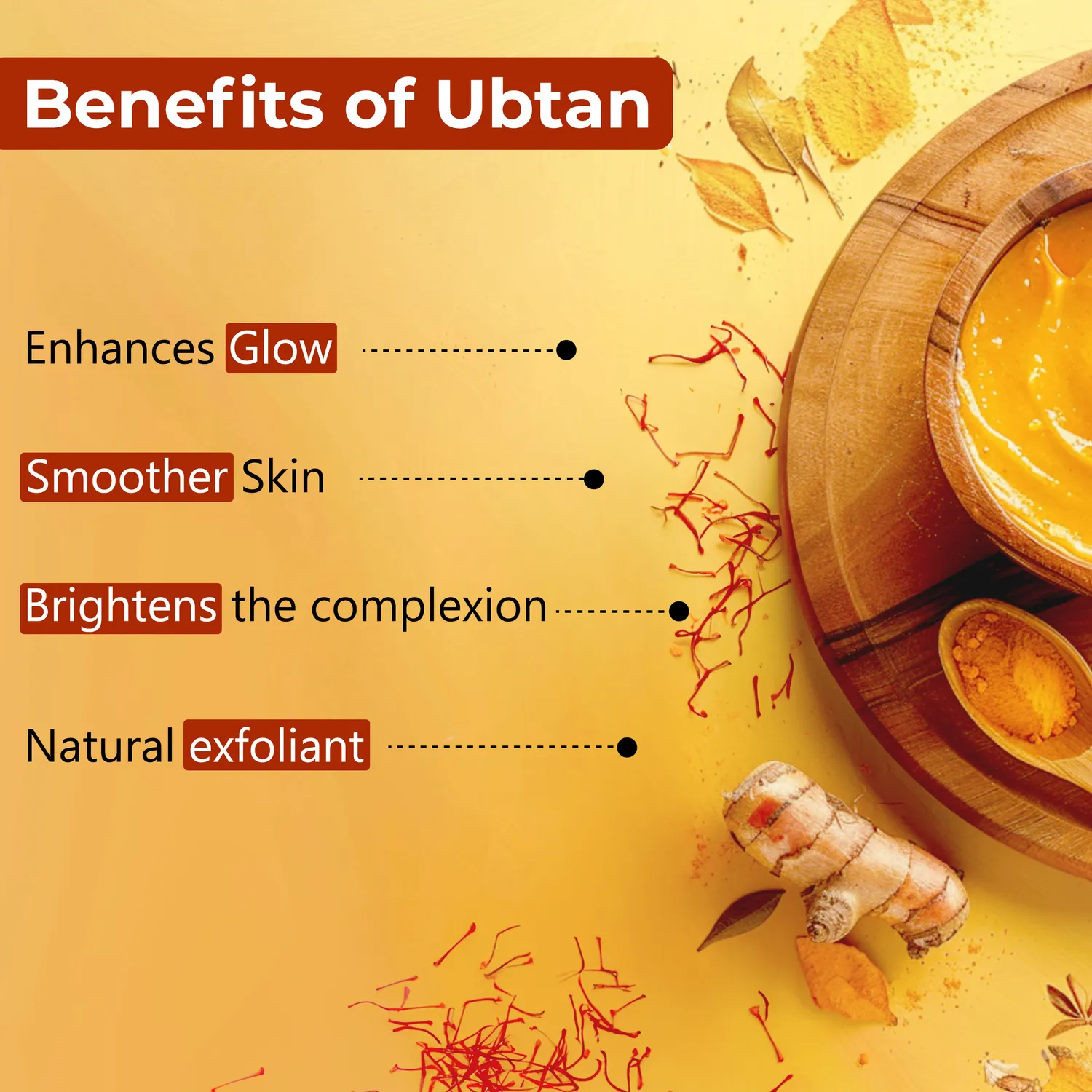 Benefits of Ubtan

Enhances Glow

Smoother Skin

Brightens the complexion

Natural exfoliant